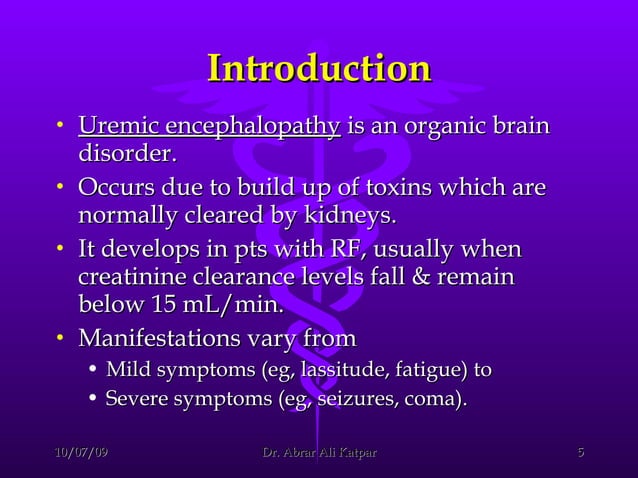 Introduction

• Uremic encephalopathy is an organic brain disorder.
• Occurs due to build up of toxins which are normally cleared by kidneys.
• It develops in pts with RF, usually when creatinine clearance levels fall & remain below 15 mL/min.
• Manifestations vary from
  • Mild symptoms (eg, lassitude, fatigue) to
  • Severe symptoms (eg, seizures, coma).

10/07/09 Dr. Abrar Ali Katpar 5